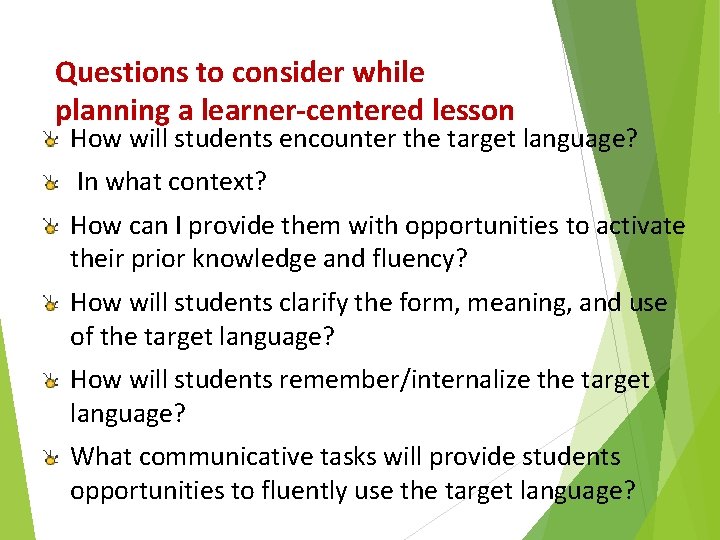 Questions to consider while planning a learner-centered lesson

How will students encounter the target language?

In what context?

How can I provide them with opportunities to activate their prior knowledge and fluency?

How will students clarify the form, meaning, and use of the target language?

How will students remember/internalize the target language?

What communicative tasks will provide students opportunities to fluently use the target language?